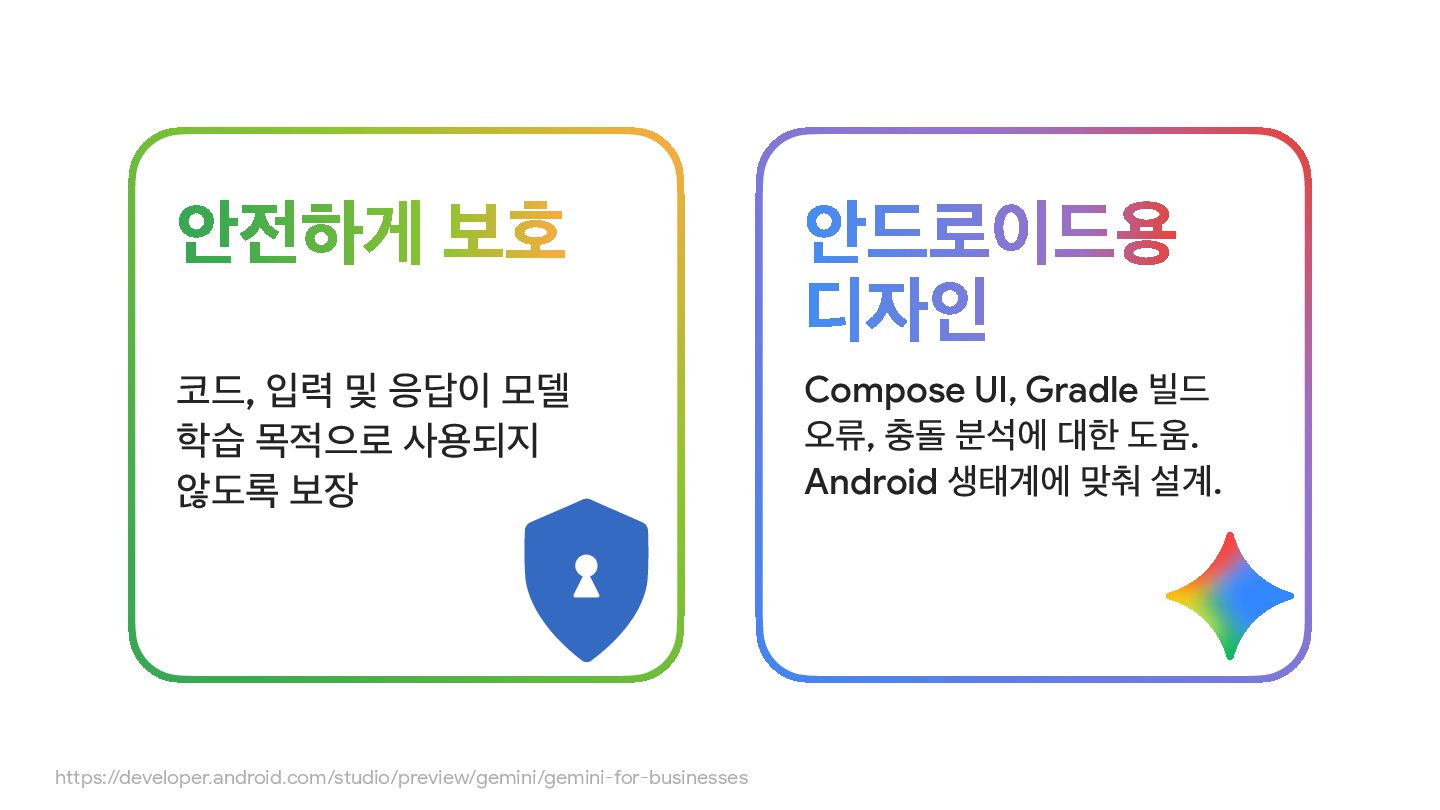 안전하게 보호

코드, 입력 및 응답이 모델 학습 목적으로 사용되지 않도록 보장

안드로이드용 디자인

Compose UI, Gradle 빌드 오류, 충돌 분석에 대한 도움. Android 생태계에 맞춰 설계.

https://developer.android.com/studio/preview/gemini/gemini-for-businesses